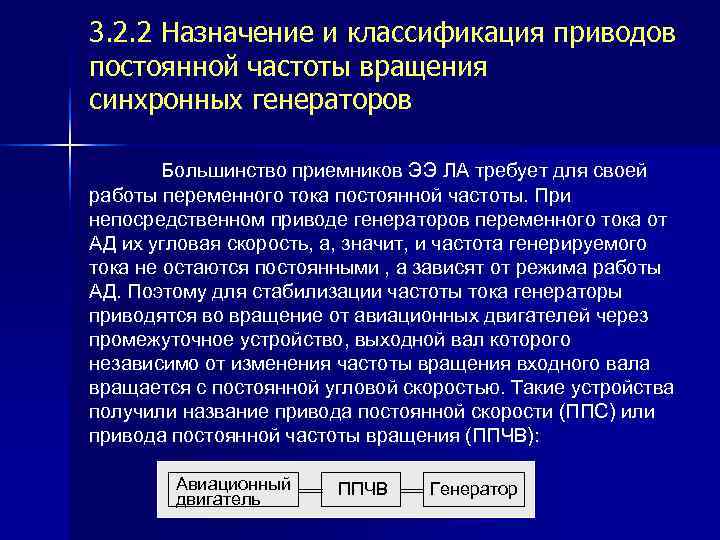 3.2.2 Назначение и классификация приводов постоянной частоты вращения синхронных генераторов

Большинство приемников ЭЭ ЛА требует для своей работы переменного тока постоянной частоты. При непосредственном приводе генераторов переменного тока от АД их угловая скорость, а, значит, и частота генерируемого тока не остаются постоянными , а зависят от режима работы АД. Поэтому для стабилизации частоты тока генераторы приводятся во вращение от авиационных двигателей через промежуточное устройство, выходной вал которого независимо от изменения частоты вращения входного вала вращается с постоянной угловой скоростью. Такие устройства получили название привода постоянной скорости (ППС) или привода постоянной частоты вращения (ППЧВ):

Авиационный двигатель
ППЧВ
Генератор